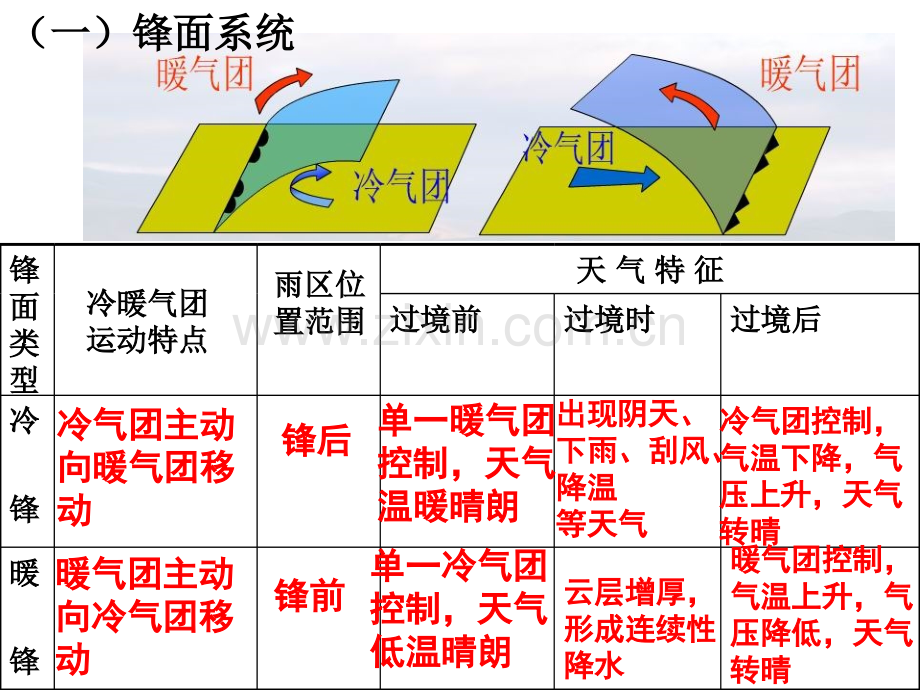 （一）锋面系统

暖气团

冷气团

冷气团

暖气团

| 锋面类型 | 冷暖气团运动特点 | 雨区位置范围 | 天气特征 | | |
|---|---|---|---|---|---|
| | | | 过境前 | 过境时 | 过境后 |
| 冷锋 | 冷气团主动向暖气团移动 | 锋后 | 单一暖气团控制，天气温暖晴朗 | 出现阴天、下雨、刮风、降温等天气 | 冷气团控制，气温下降，气压上升，天气转晴 |
| 暖锋 | 暖气团主动向冷气团移动 | 锋前 | 单一冷气团控制，天气低温晴朗 | 云层增厚，形成连续性降水 | 暖气团控制，气温上升，气压降低，天气转晴 |

www.zixin.com.cn